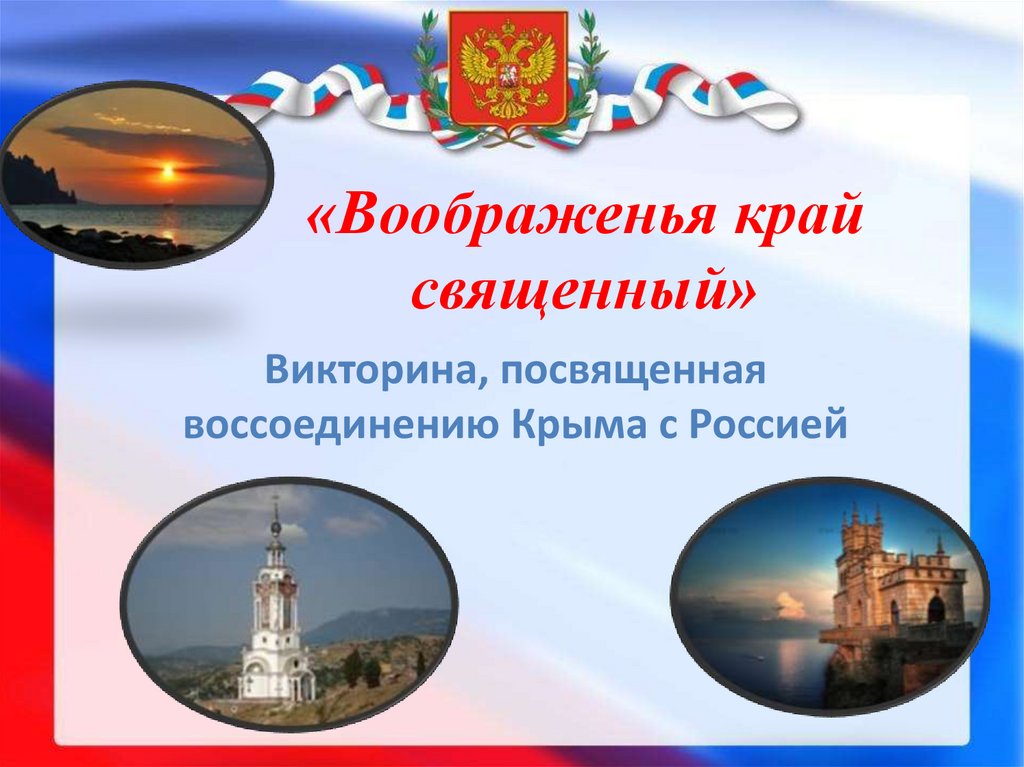 «Воображенья край священный»

Викторина, посвященная воссоединению Крыма с Россией